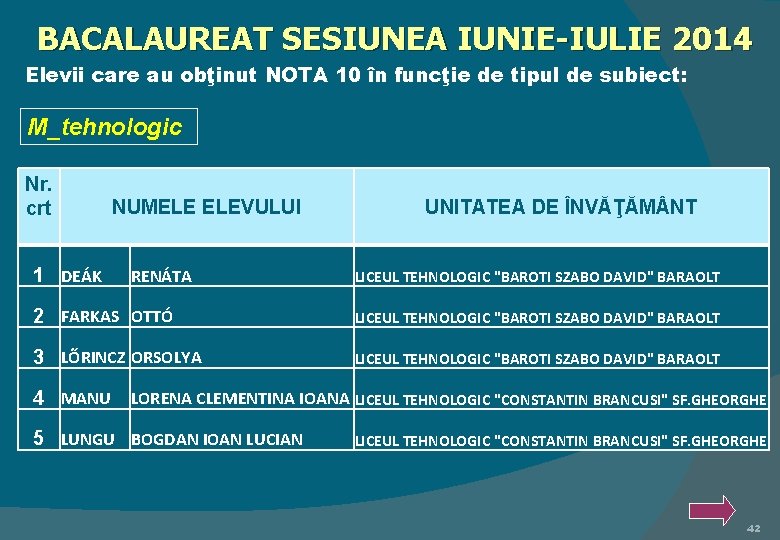 BACALAUREAT SESIUNEA IUNIE-IULIE 2014

Elevii care au obţinut NOTA 10 în funcţie de tipul de subiect:

M_tehnologic

| Nr. crt | NUMELE ELEVULUI | | UNITATEA DE ÎNVĂŢĂMÂNT |
|---|---|---|---|
| 1 | DEÁK | RENÁTA | LICEUL TEHNOLOGIC "BAROTI SZABO DAVID" BARAOLT |
| 2 | FARKAS | OTTÓ | LICEUL TEHNOLOGIC "BAROTI SZABO DAVID" BARAOLT |
| 3 | LŐRINCZ | ORSOLYA | LICEUL TEHNOLOGIC "BAROTI SZABO DAVID" BARAOLT |
| 4 | MANU | LORENA CLEMENTINA IOANA | LICEUL TEHNOLOGIC "CONSTANTIN BRANCUSI" SF.GHEORGHE |
| 5 | LUNGU | BOGDAN IOAN LUCIAN | LICEUL TEHNOLOGIC "CONSTANTIN BRANCUSI" SF.GHEORGHE |

42